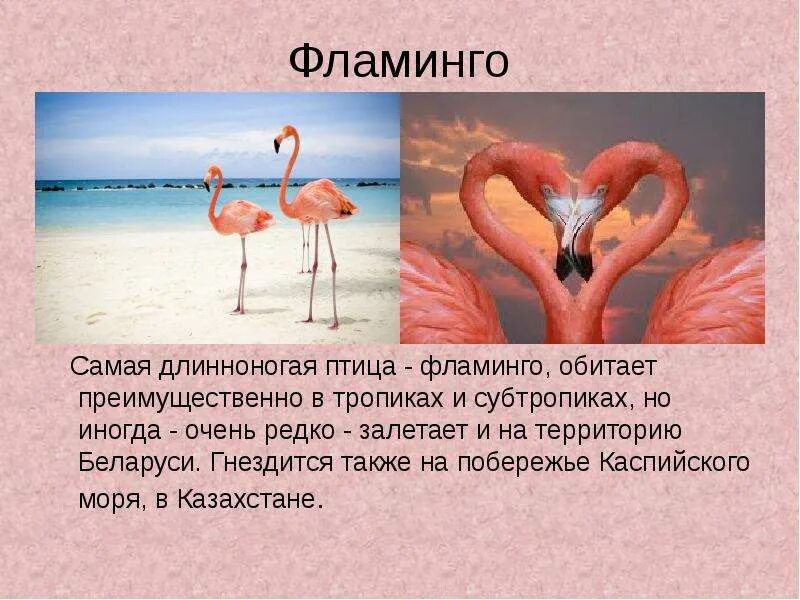 Фламинго

Самая длинноногая птица - фламинго, обитает преимущественно в тропиках и субтропиках, но иногда - очень редко - залетает и на территорию Беларуси. Гнездится также на побережье Каспийского моря, в Казахстане.